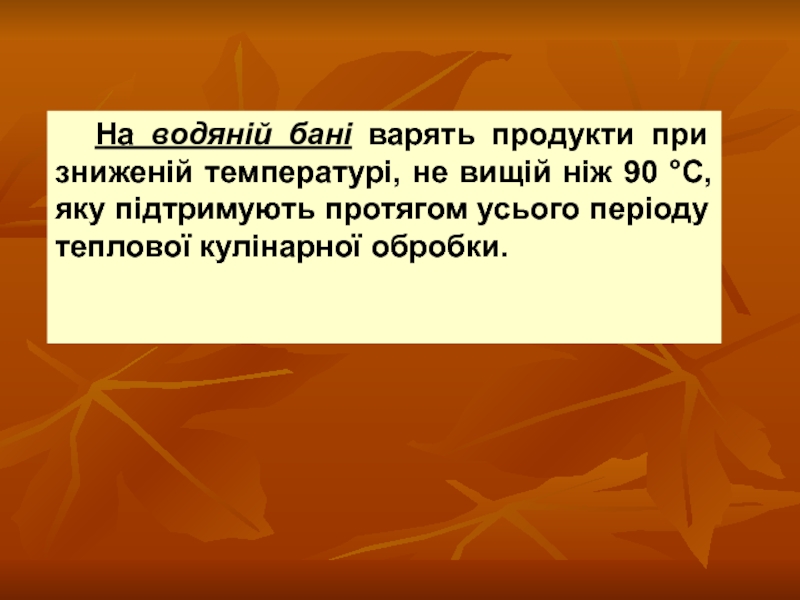 На водяній бані варять продукти при зниженій температурі, не вищій ніж 90 °С, яку підтримують протягом усього періоду теплової кулінарної обробки.